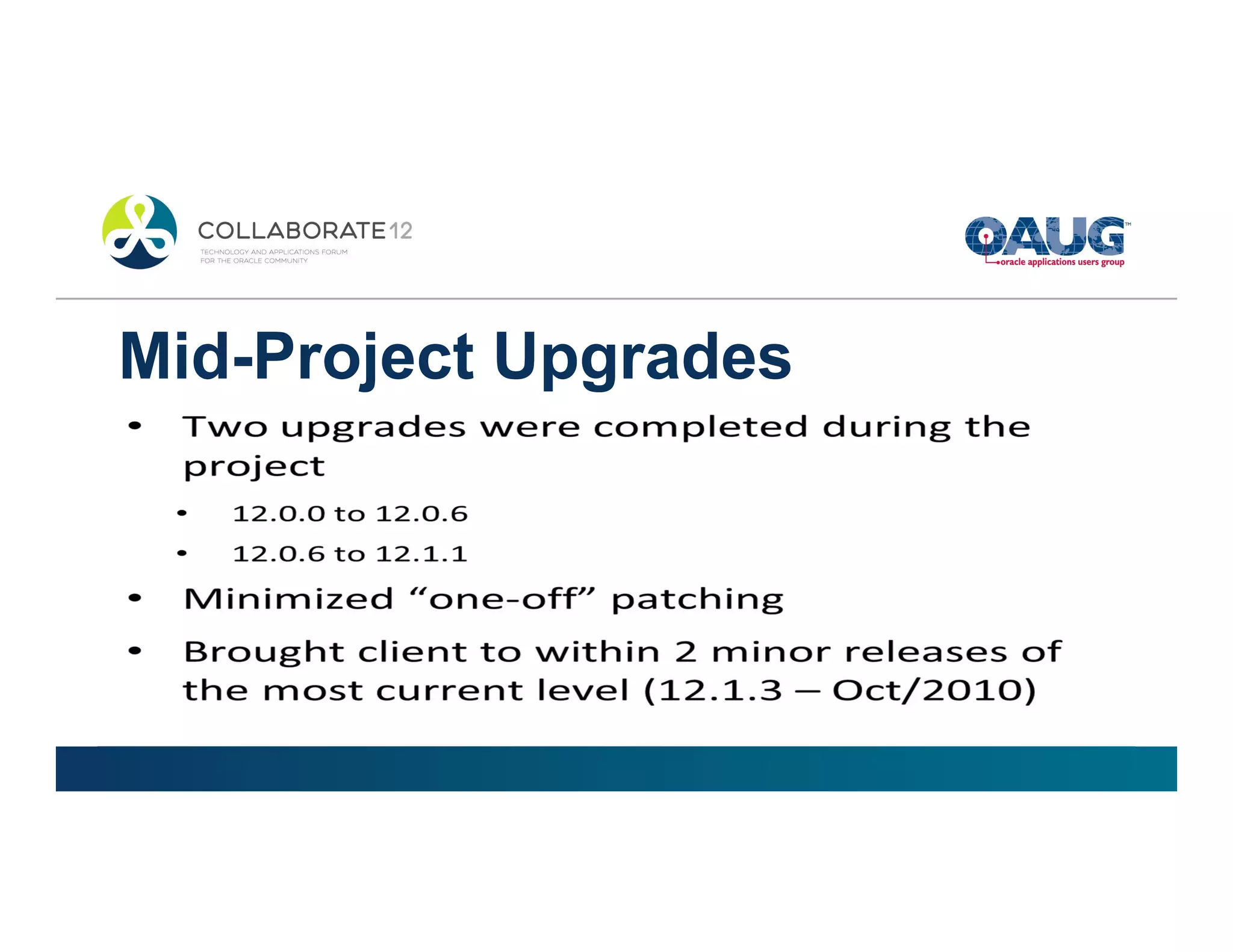 COLLABORATE 12
TECHNOLOGY AND APPLICATIONS FORUM FOR THE ORACLE COMMUNITY

OAUG™
oracle applications users group

Mid-Project Upgrades

• Two upgrades were completed during the project
  • 12.0.0 to 12.0.6
  • 12.0.6 to 12.1.1
• Minimized “one-off” patching
• Brought client to within 2 minor releases of the most current level (12.1.3 – Oct/2010)